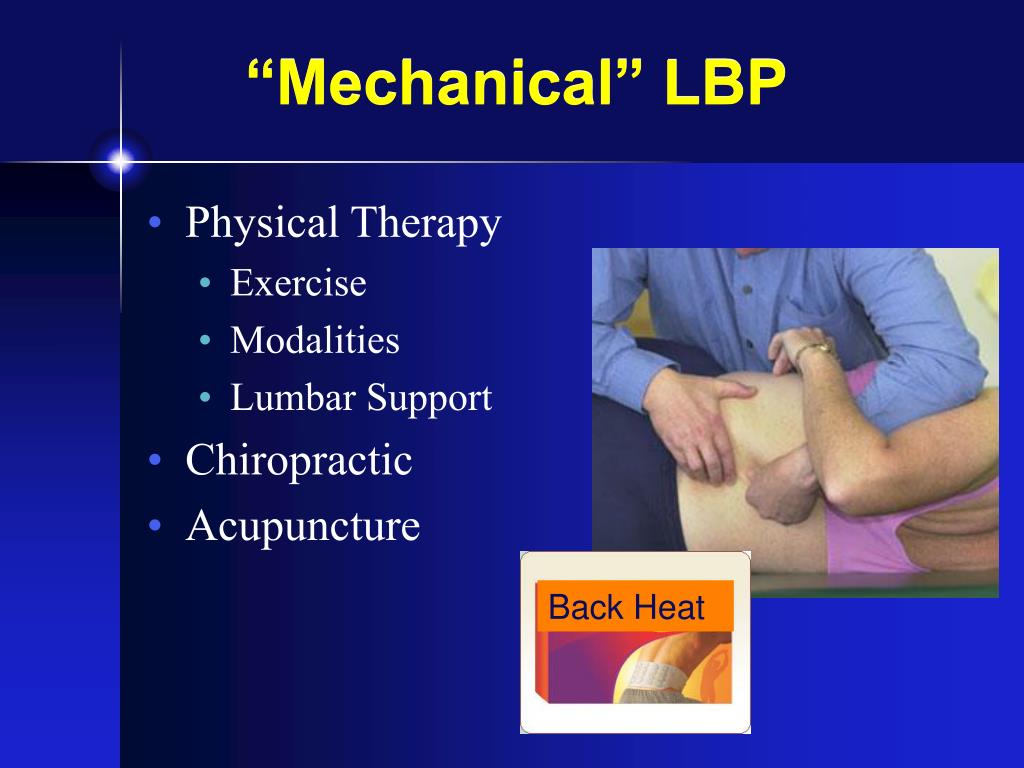 “Mechanical” LBP

• Physical Therapy
  • Exercise
  • Modalities
  • Lumbar Support
• Chiropractic
• Acupuncture

Back Heat